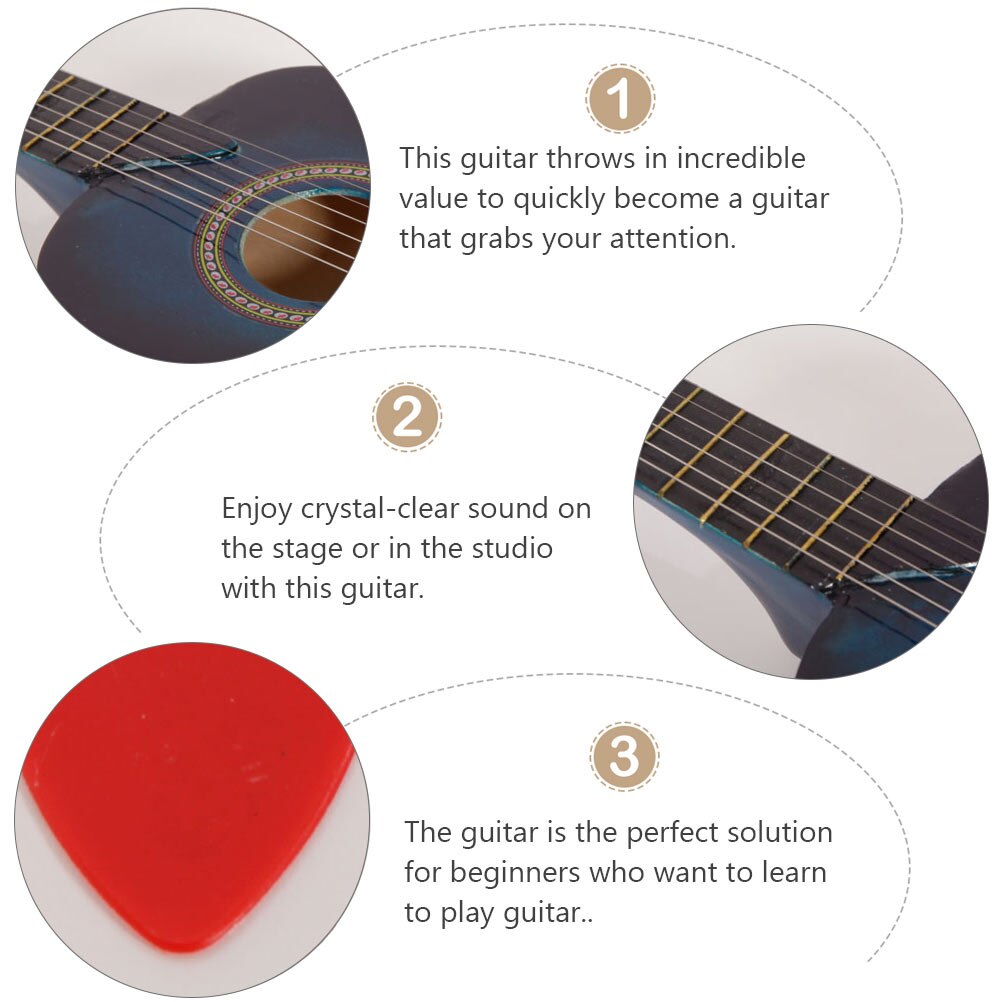 1

This guitar throws in incredible value to quickly become a guitar that grabs your attention.

2

Enjoy crystal-clear sound on the stage or in the studio with this guitar.

3

The guitar is the perfect solution for beginners who want to learn to play guitar..